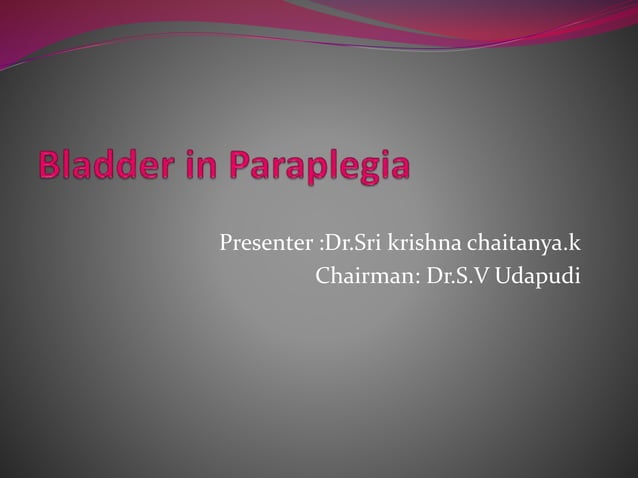 Bladder in Paraplegia

Presenter :Dr.Sri krishna chaitanya.k
Chairman: Dr.S.V Udapudi